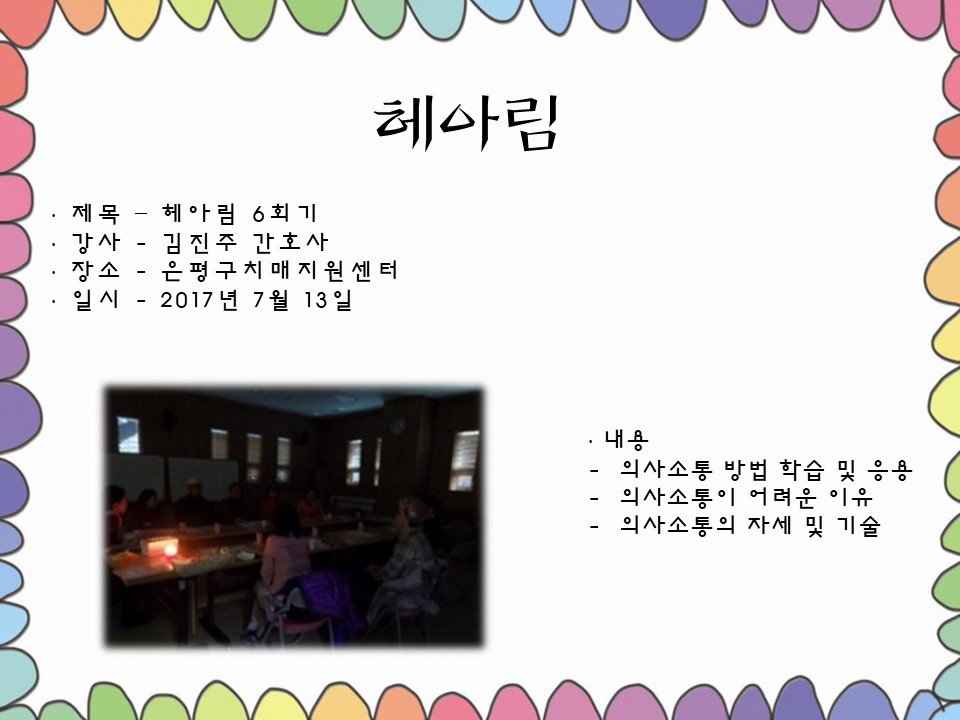 헤아림

· 제목 – 헤아림 6회기
· 강사 - 김진주 간호사
· 장소 - 은평구치매지원센터
· 일시 - 2017년 7월 13일

· 내용
- 의사소통 방법 학습 및 응용
- 의사소통이 어려운 이유
- 의사소통의 자세 및 기술